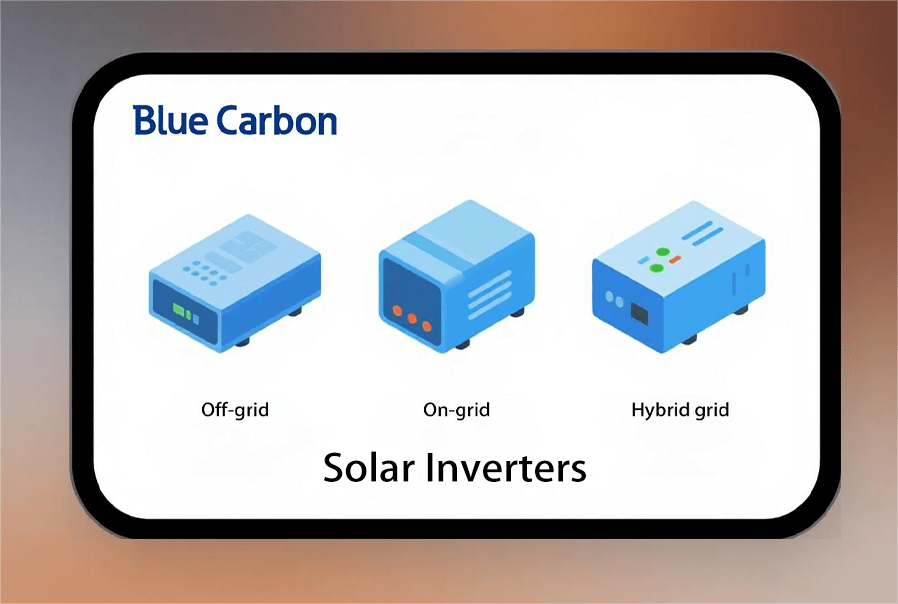 Blue Carbon

Off-grid

On-grid

Hybrid grid

Solar Inverters